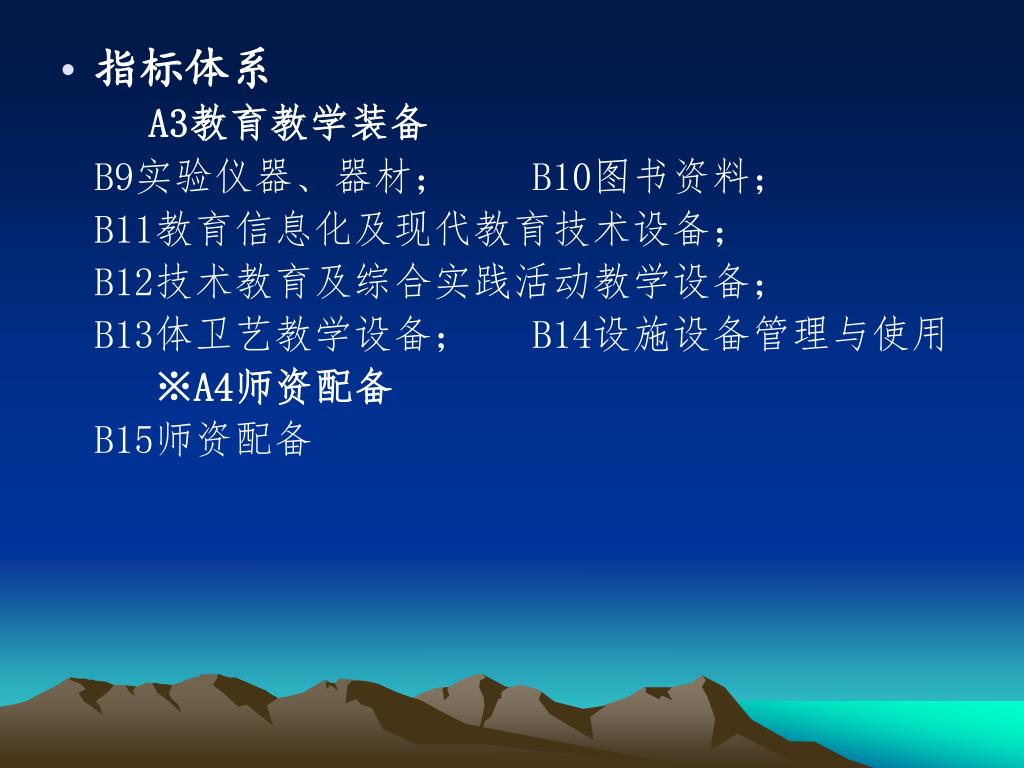 • 指标体系

A3教育教学装备

B9实验仪器、器材；　　B10图书资料；

B11教育信息化及现代教育技术设备；

B12技术教育及综合实践活动教学设备；

B13体卫艺教学设备；　　B14设施设备管理与使用

※A4师资配备

B15师资配备